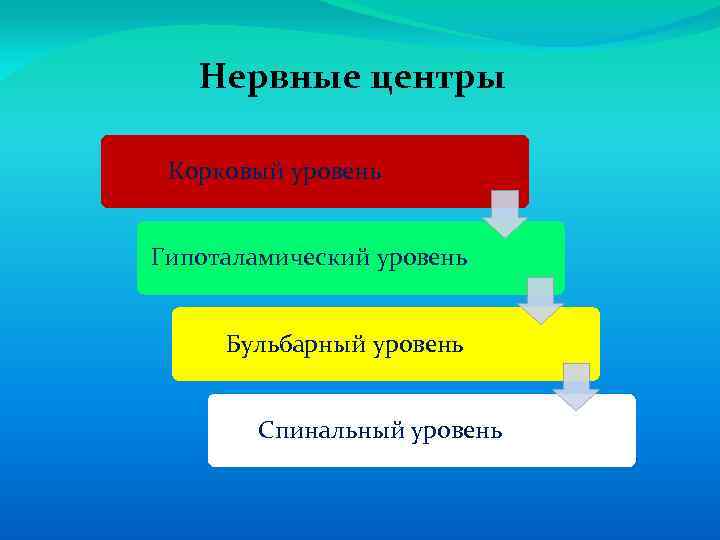 Нервные центры

Корковый уровень

Гипоталамический уровень

Бульбарный уровень

Спинальный уровень